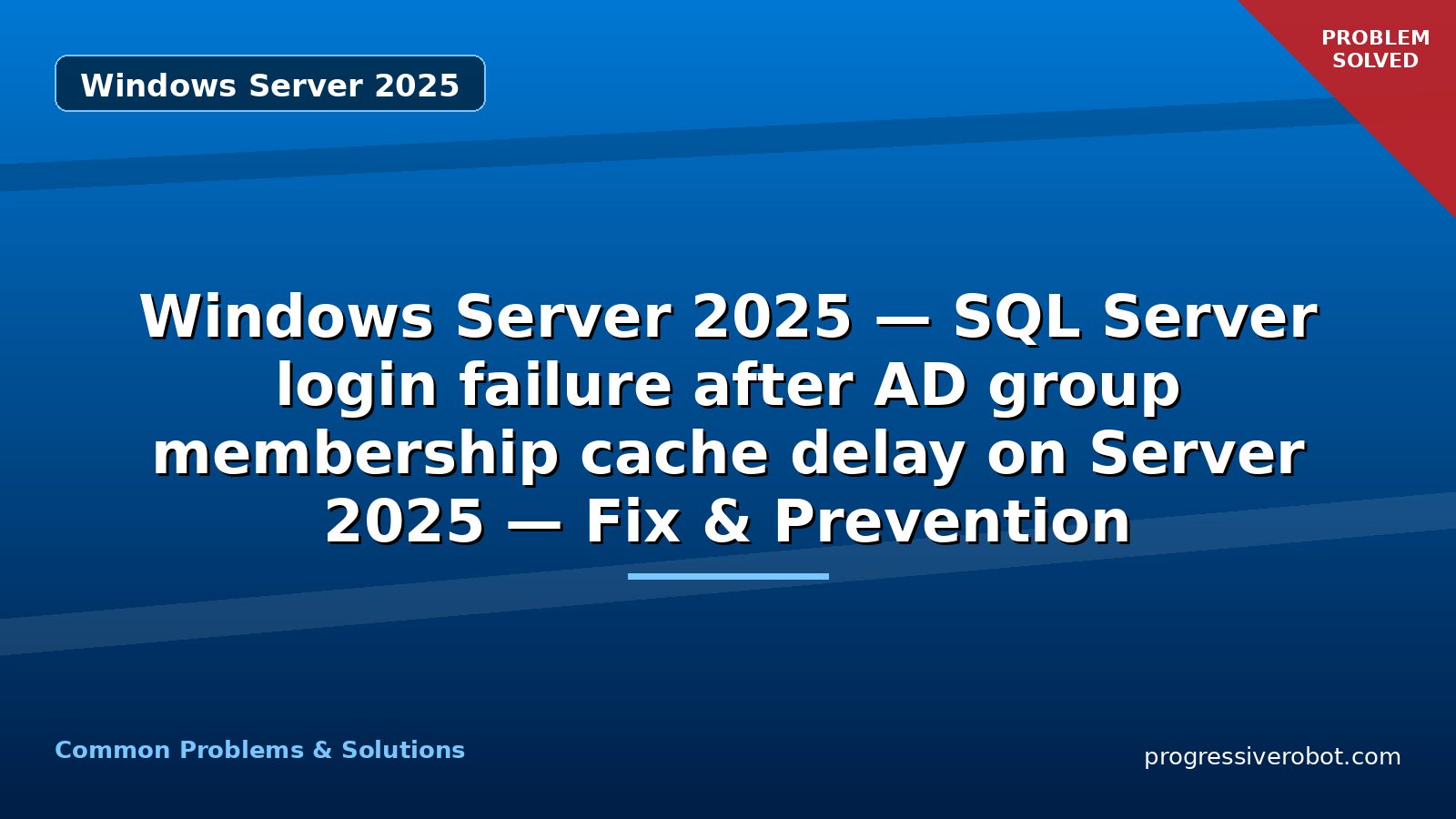 Windows Server 2025

PROBLEM SOLVED

Windows Server 2025 — SQL Server login failure after AD group membership cache delay on Server 2025 — Fix & Prevention

Common Problems & Solutions

progressiverobot.com